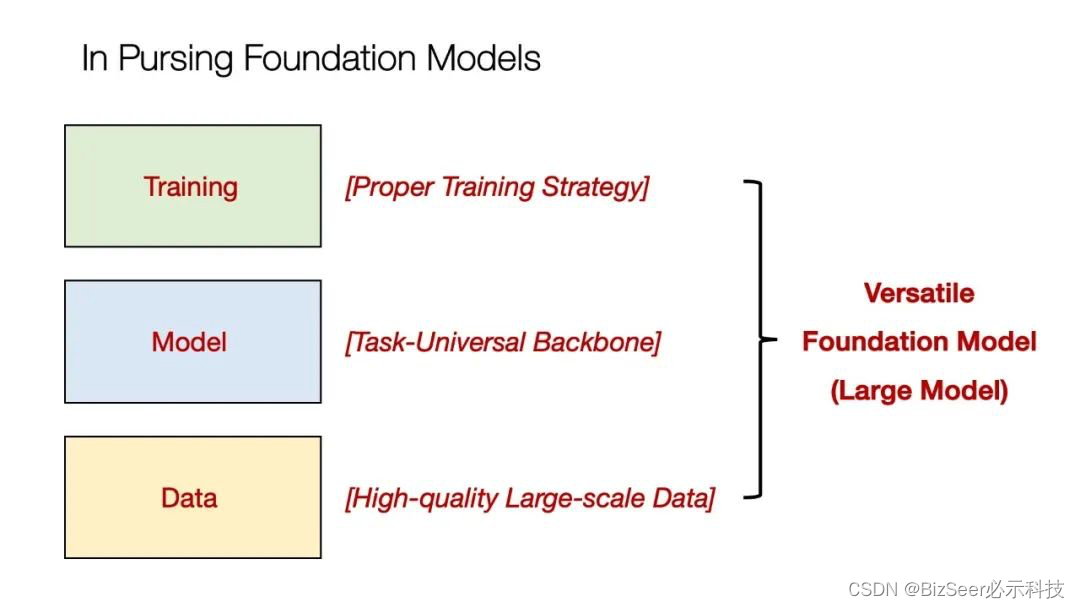 In Pursing Foundation Models

Training

[Proper Training Strategy]

Model

[Task-Universal Backbone]

Data

[High-quality Large-scale Data]

Versatile Foundation Model (Large Model)

CSDN @BizSeer必示科技